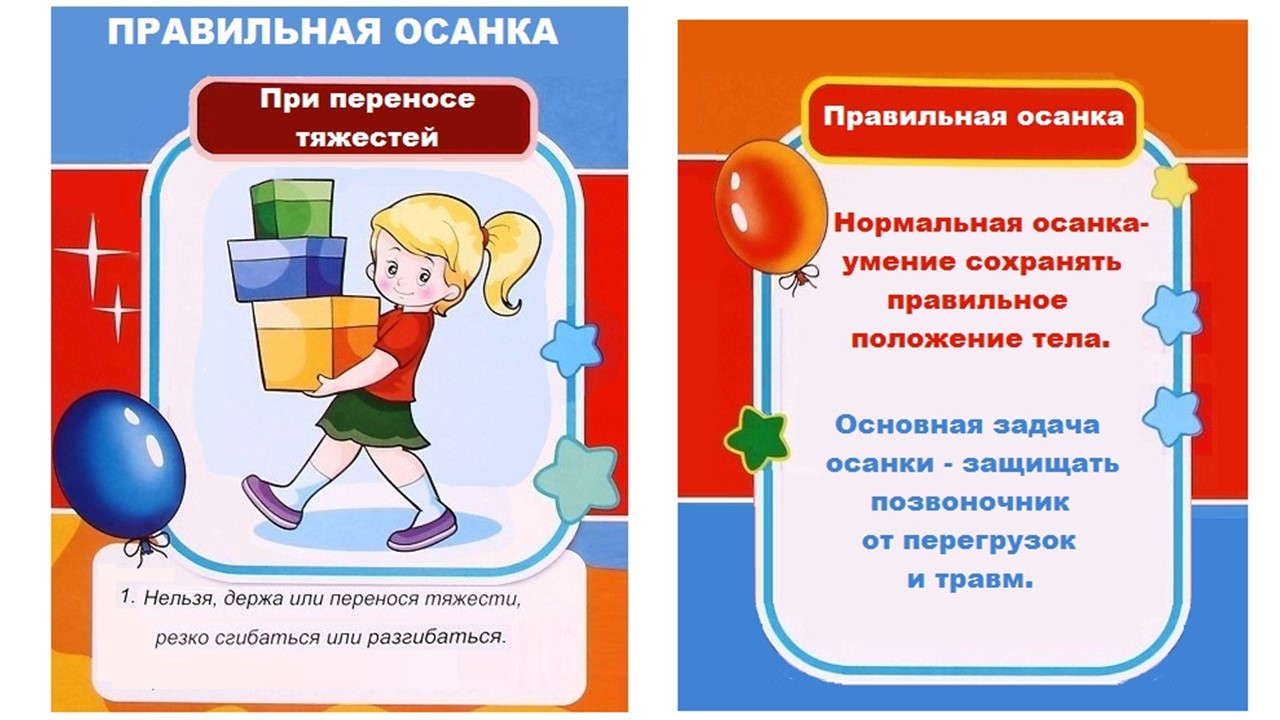 ПРАВИЛЬНАЯ ОСАНКА

При переносе тяжестей

1. Нельзя, держа или перенося тяжести, резко сгибаться или разгибаться.

Правильная осанка

Нормальная осанка- умение сохранять правильное положение тела.

Основная задача осанки - защищать позвоночник от перегрузок и травм.